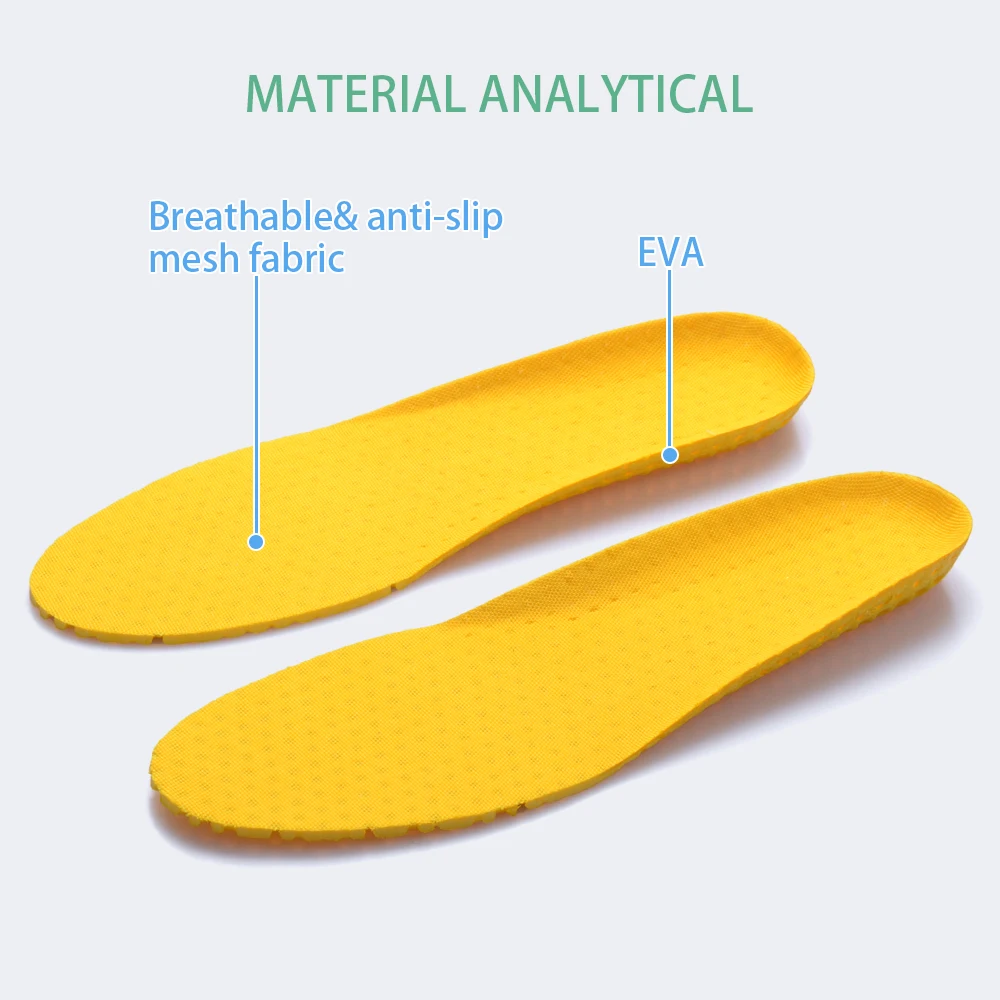 MATERIAL ANALYTICAL

Breathable& anti-slip mesh fabric

EVA